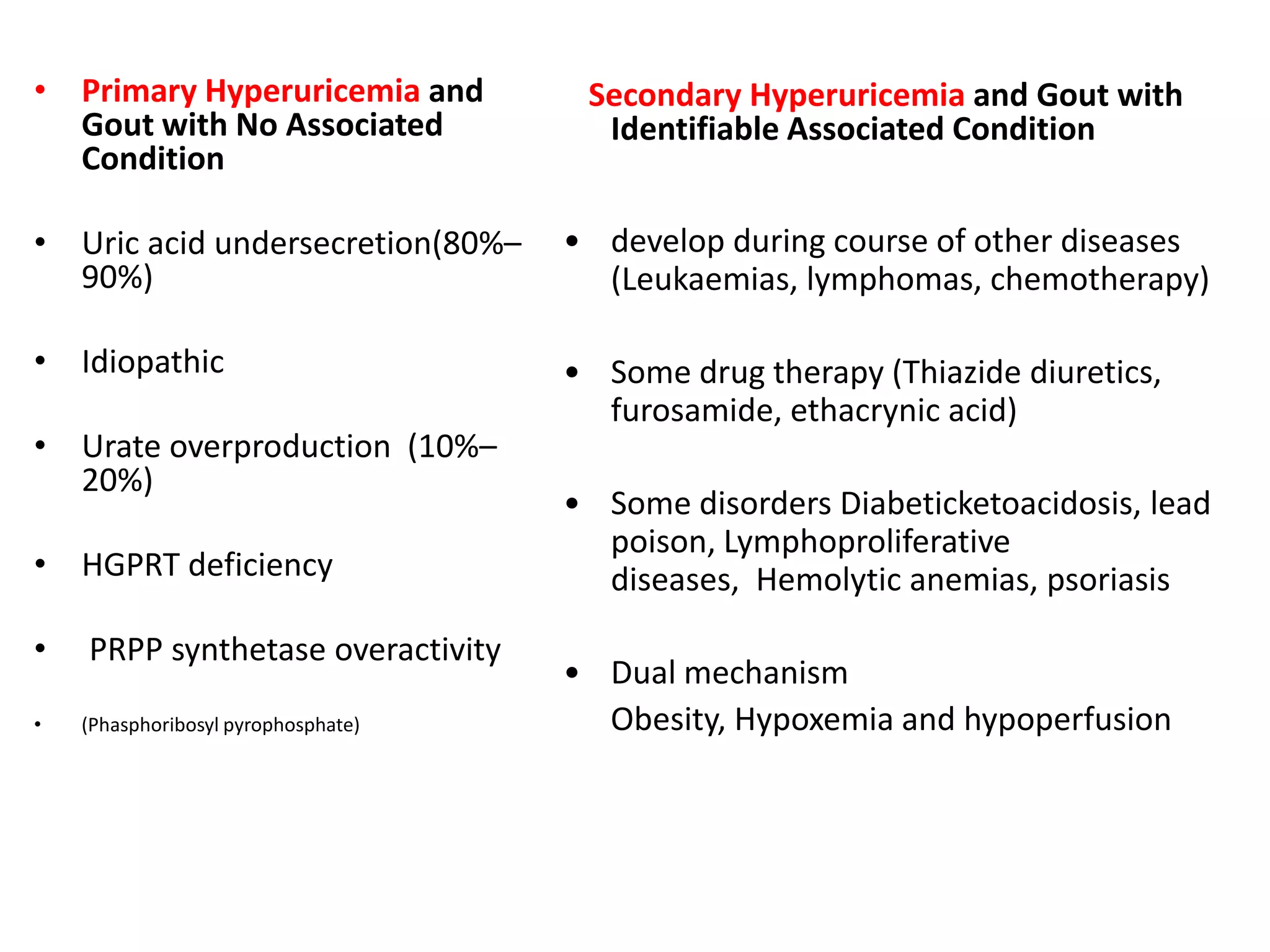 • Primary Hyperuricemia and Gout with No Associated Condition

• Uric acid undersecretion(80%–90%)

• Idiopathic

• Urate overproduction (10%–20%)

• HGPRT deficiency

• PRPP synthetase overactivity

• (Phasphoribosyl pyrophosphate)

Secondary Hyperuricemia and Gout with Identifiable Associated Condition

• develop during course of other diseases (Leukaemias, lymphomas, chemotherapy)

• Some drug therapy (Thiazide diuretics, furosamide, ethacrynic acid)

• Some disorders Diabeticketoacidosis, lead poison, Lymphoproliferative diseases, Hemolytic anemias, psoriasis

• Dual mechanism
Obesity, Hypoxemia and hypoperfusion